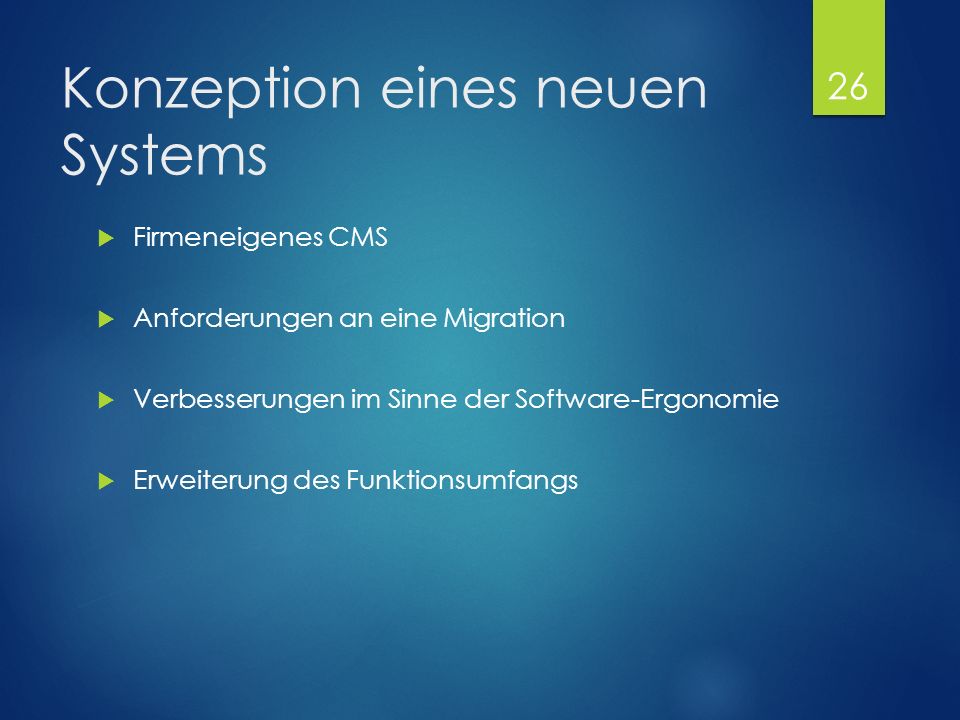 Konzeption eines neuen Systems

26

Firmeneigenes CMS

Anforderungen an eine Migration

Verbesserungen im Sinne der Software-Ergonomie

Erweiterung des Funktionsumfangs